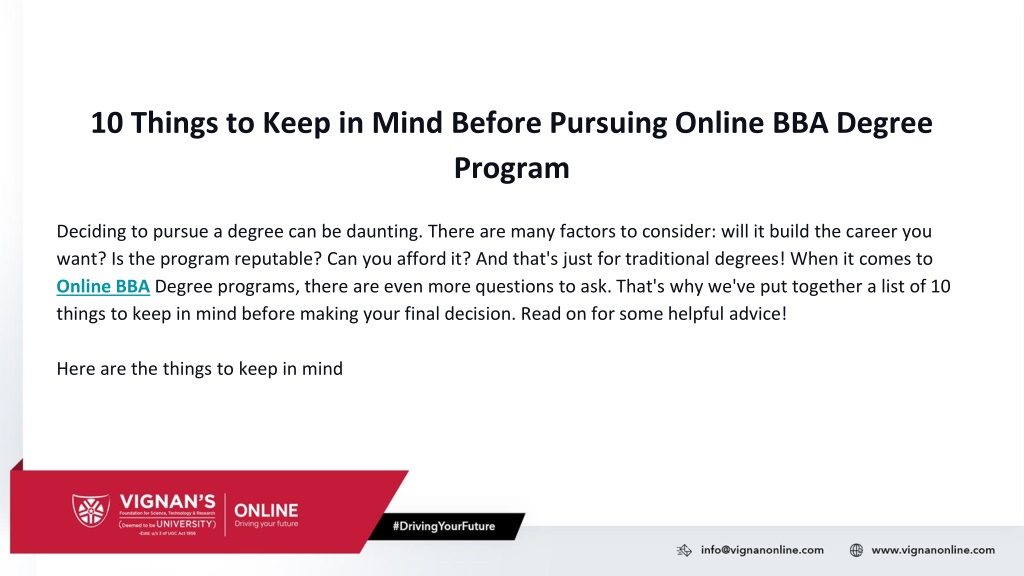 10 Things to Keep in Mind Before Pursuing Online BBA Degree Program

Deciding to pursue a degree can be daunting. There are many factors to consider: will it build the career you want? Is the program reputable? Can you afford it? And that's just for traditional degrees! When it comes to Online BBA Degree programs, there are even more questions to ask. That's why we've put together a list of 10 things to keep in mind before making your final decision. Read on for some helpful advice!

Here are the things to keep in mind

VIGNAN'S
Foundation for Science, Technology & Research
(Deemed to be UNIVERSITY)
-Estd. u/s 3 of UGC Act 1956
ONLINE
Driving your future

#DrivingYourFuture

info@vignanonline.com
www.vignanonline.com